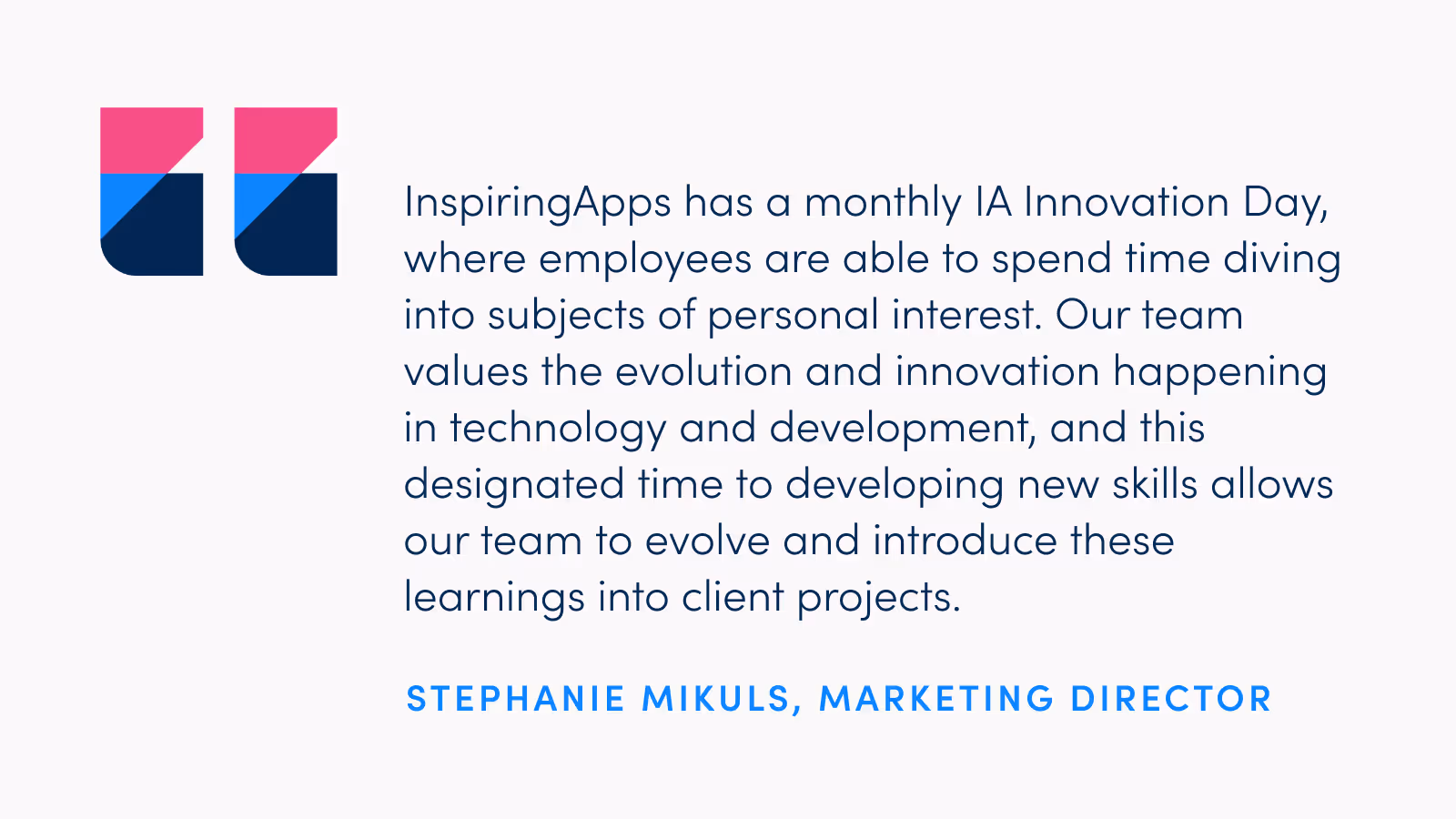 InspiringApps has a monthly IA Innovation Day, where employees are able to spend time diving into subjects of personal interest. Our team values the evolution and innovation happening in technology and development, and this designated time to developing new skills allows our team to evolve and introduce these learnings into client projects.

STEPHANIE MIKULS, MARKETING DIRECTOR